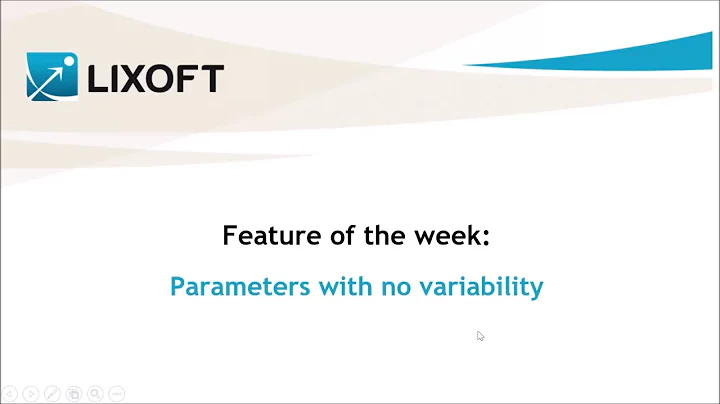 LIXOFT

Feature of the week:

Parameters with no variability